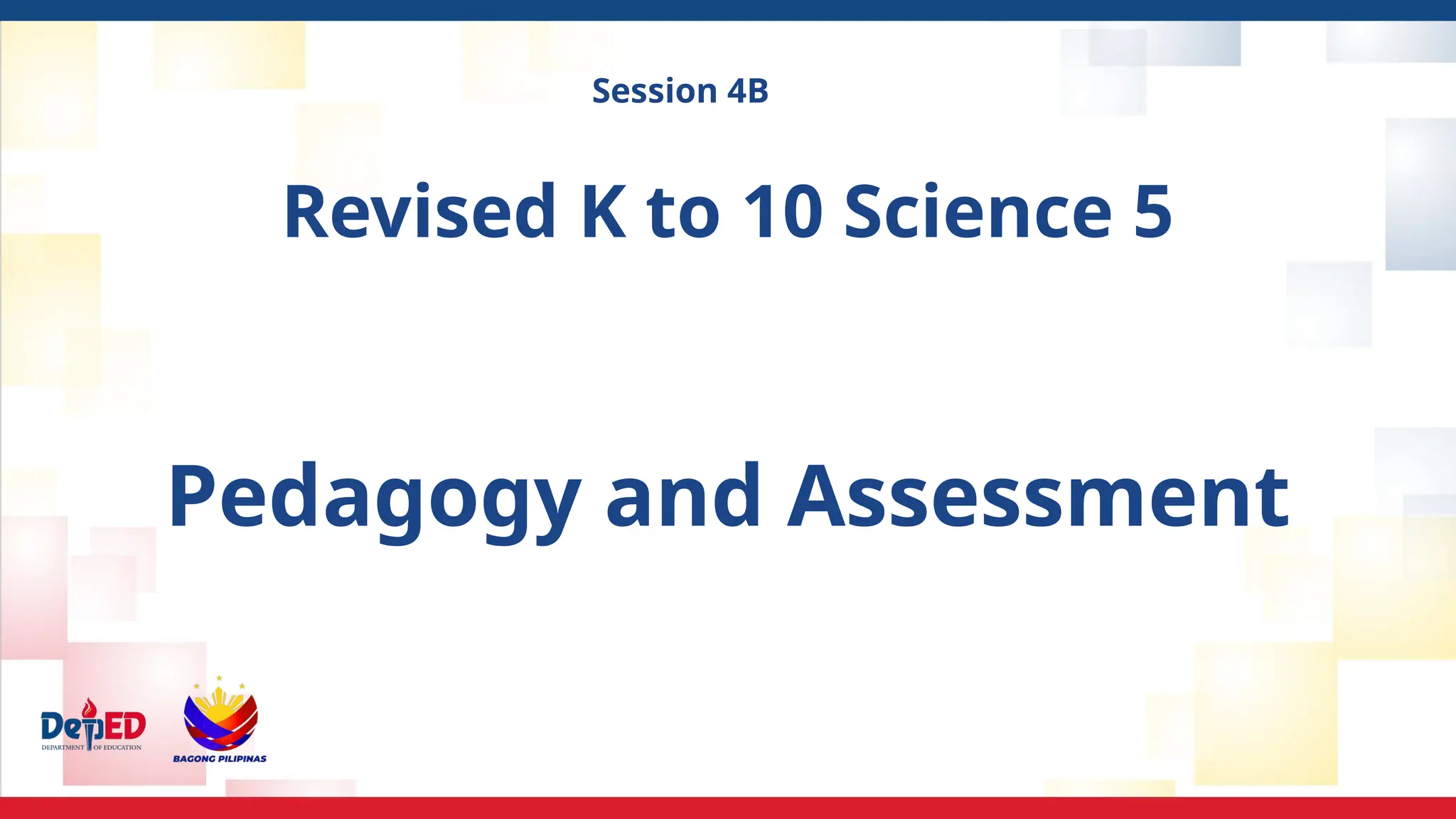 Session 4B

Revised K to 10 Science 5

Pedagogy and Assessment

DepED
DEPARTMENT OF EDUCATION

BAGONG PILIPINAS